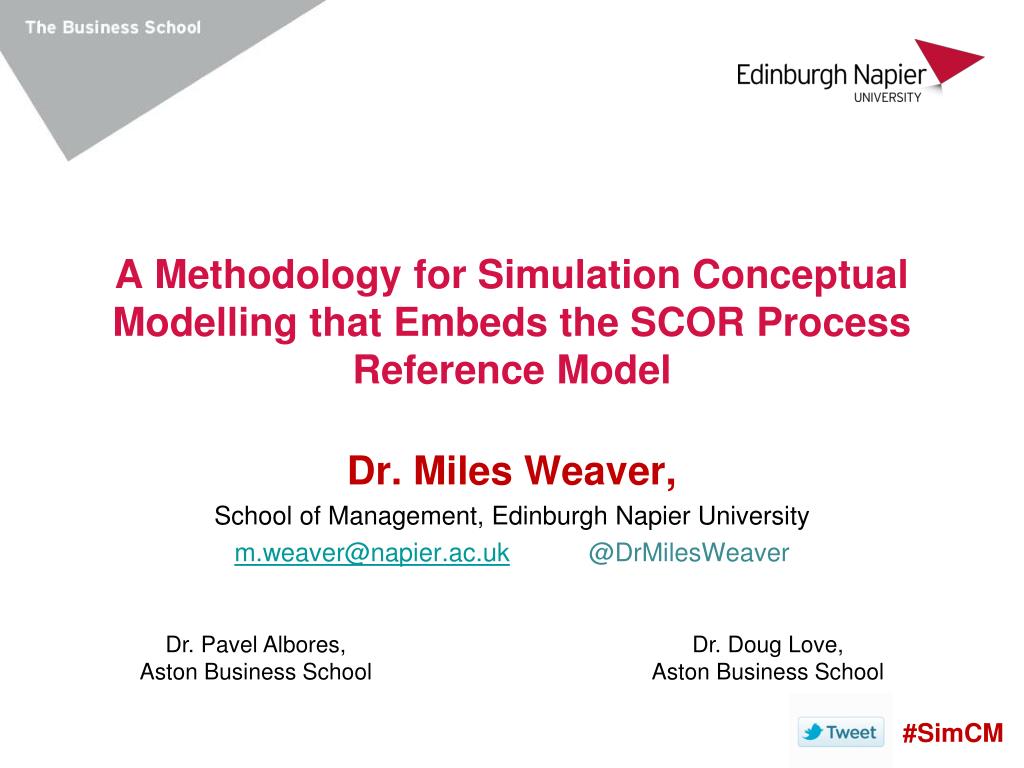 The Business School

Edinburgh Napier
UNIVERSITY

A Methodology for Simulation Conceptual Modelling that Embeds the SCOR Process Reference Model

Dr. Miles Weaver,
School of Management, Edinburgh Napier University
m.weaver@napier.ac.uk @DrMilesWeaver

Dr. Pavel Albores,
Aston Business School

Dr. Doug Love,
Aston Business School

Tweet

#SimCM